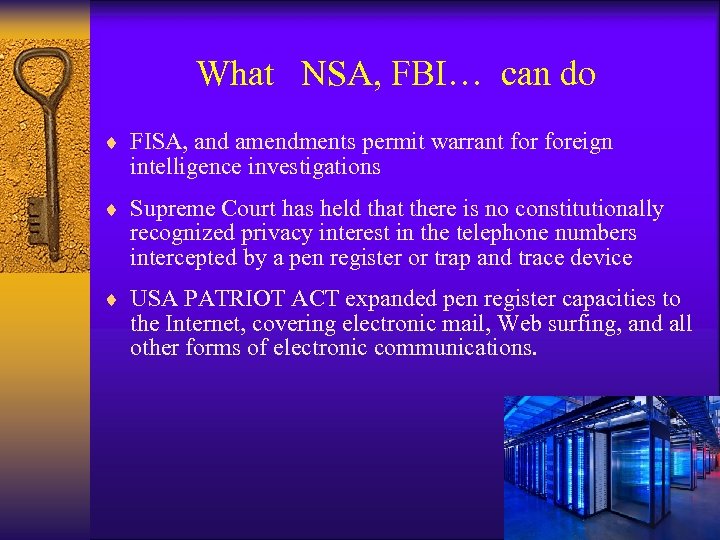 What NSA, FBI… can do

♦ FISA, and amendments permit warrant for foreign intelligence investigations

♦ Supreme Court has held that there is no constitutionally recognized privacy interest in the telephone numbers intercepted by a pen register or trap and trace device

♦ USA PATRIOT ACT expanded pen register capacities to the Internet, covering electronic mail, Web surfing, and all other forms of electronic communications.